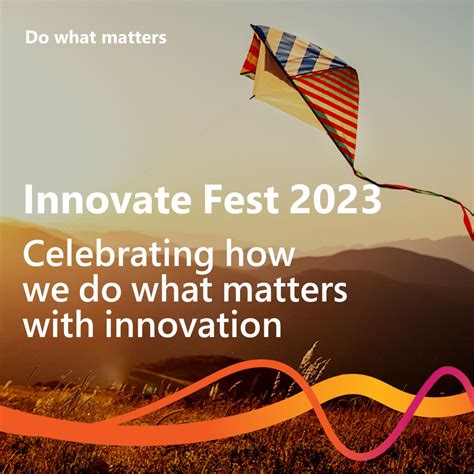 Do what matters

Innovate Fest 2023

Celebrating how we do what matters with innovation